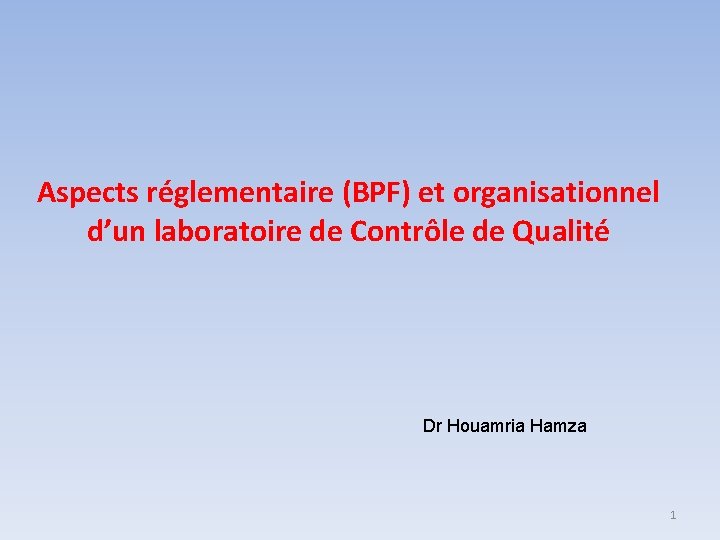 Aspects réglementaire (BPF) et organisationnel d’un laboratoire de Contrôle de Qualité

Dr Houamria Hamza

1